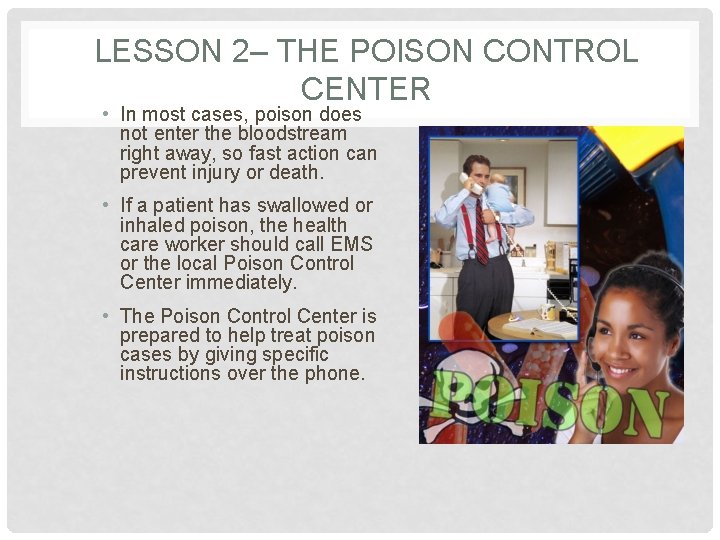 LESSON 2– THE POISON CONTROL CENTER

• In most cases, poison does not enter the bloodstream right away, so fast action can prevent injury or death.

• If a patient has swallowed or inhaled poison, the health care worker should call EMS or the local Poison Control Center immediately.

• The Poison Control Center is prepared to help treat poison cases by giving specific instructions over the phone.

POISON